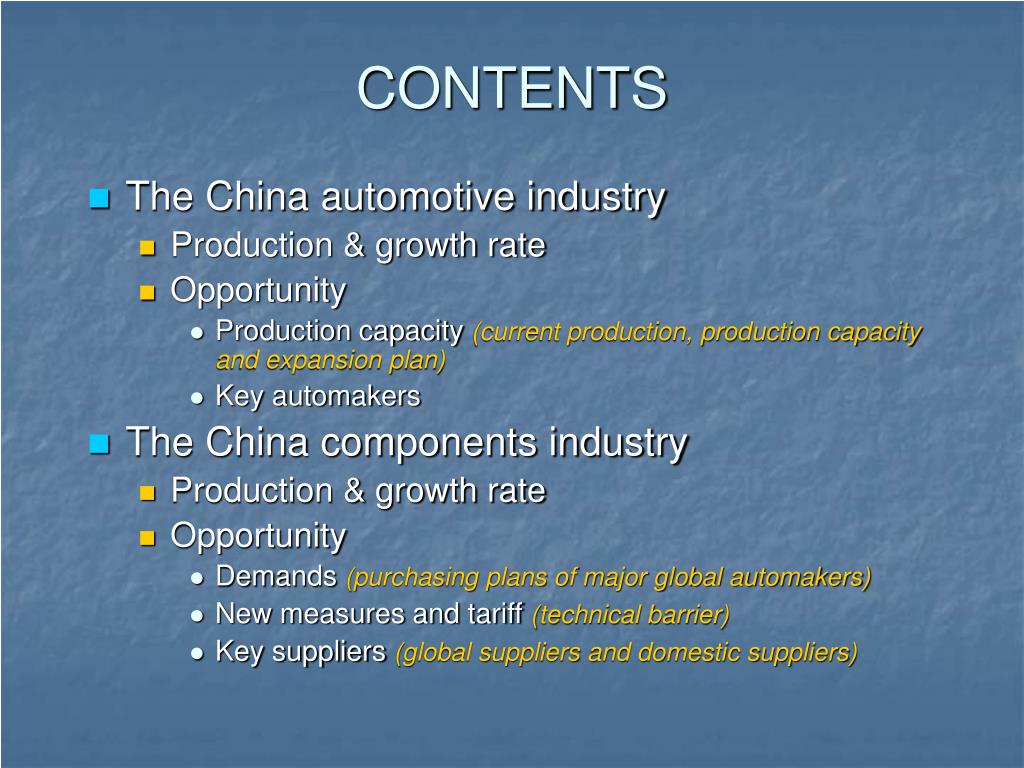 CONTENTS

The China automotive industry
Production & growth rate
Opportunity
Production capacity (current production, production capacity and expansion plan)
Key automakers

The China components industry
Production & growth rate
Opportunity
Demands (purchasing plans of major global automakers)
New measures and tariff (technical barrier)
Key suppliers (global suppliers and domestic suppliers)